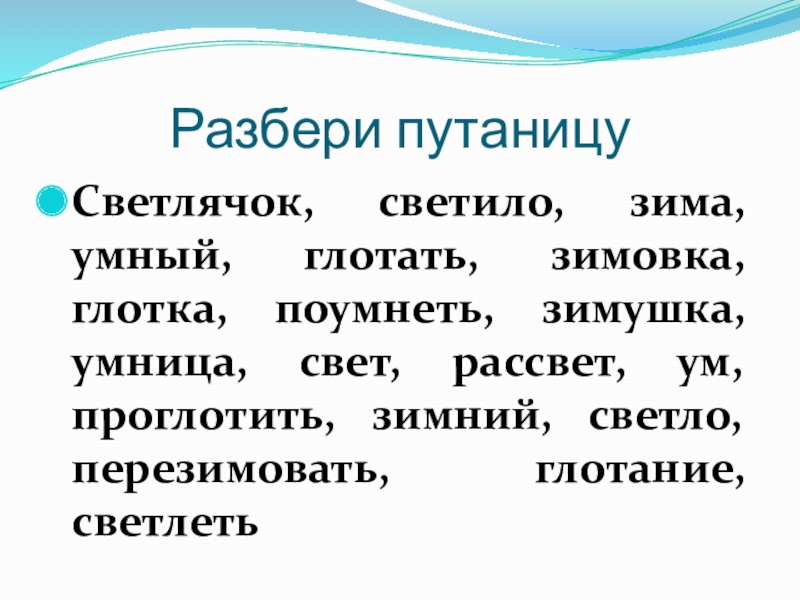 Разбери путаницу

Светлячок, светило, зима, умный, глотать, зимовка, глотка, поумнеть, зимушка, умница, свет, рассвет, ум, проглотить, зимний, светло, перезимовать, глотание, светлеть